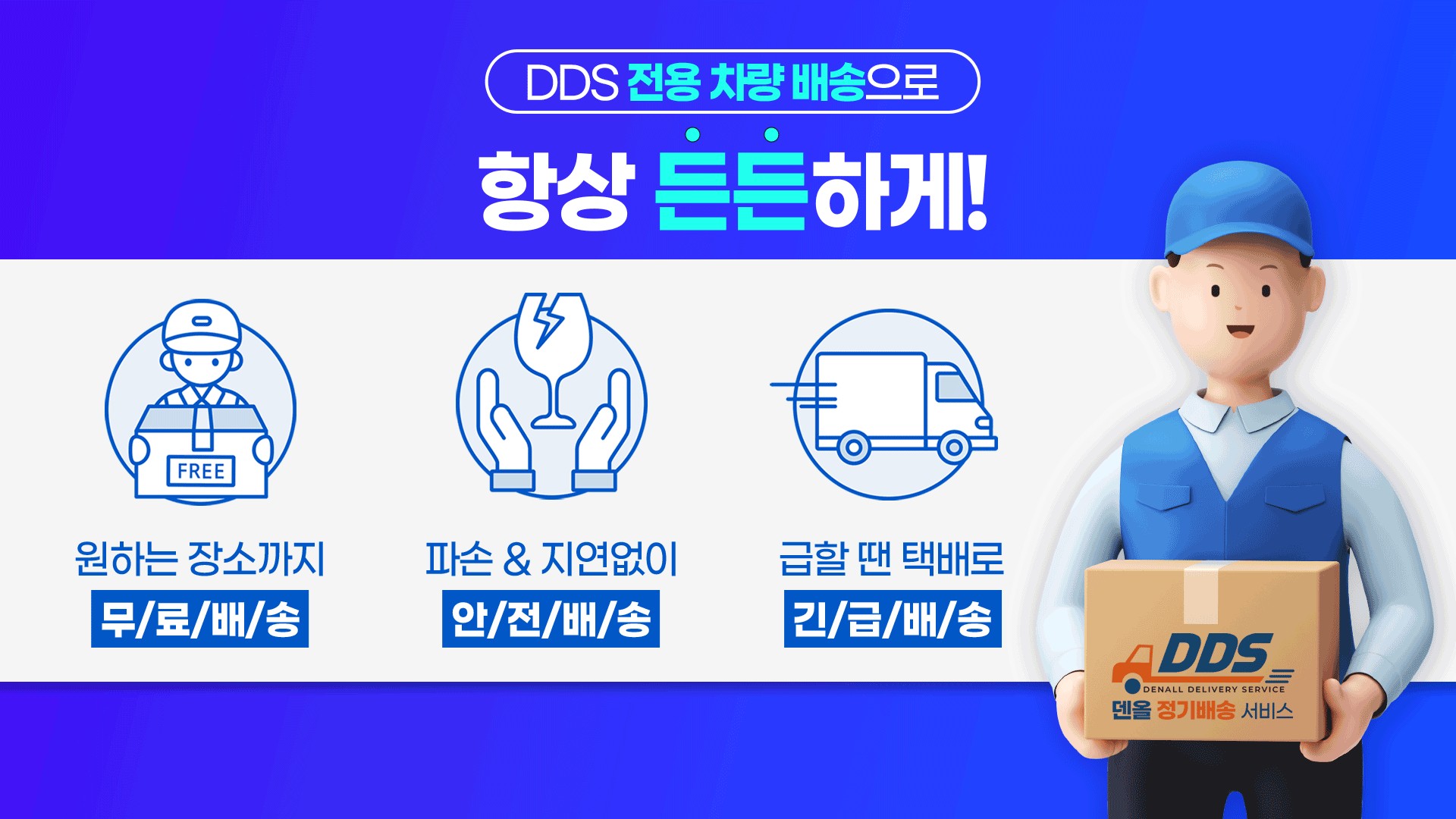 DDS 전용 차량 배송으로

항상 든든하게!

FREE

원하는 장소까지
무/료/배/송

파손 & 지연없이
안/전/배/송

급할 땐 택배로
긴/급/배/송

DDS
DENALL DELIVERY SERVICE
덴올 정기배송 서비스